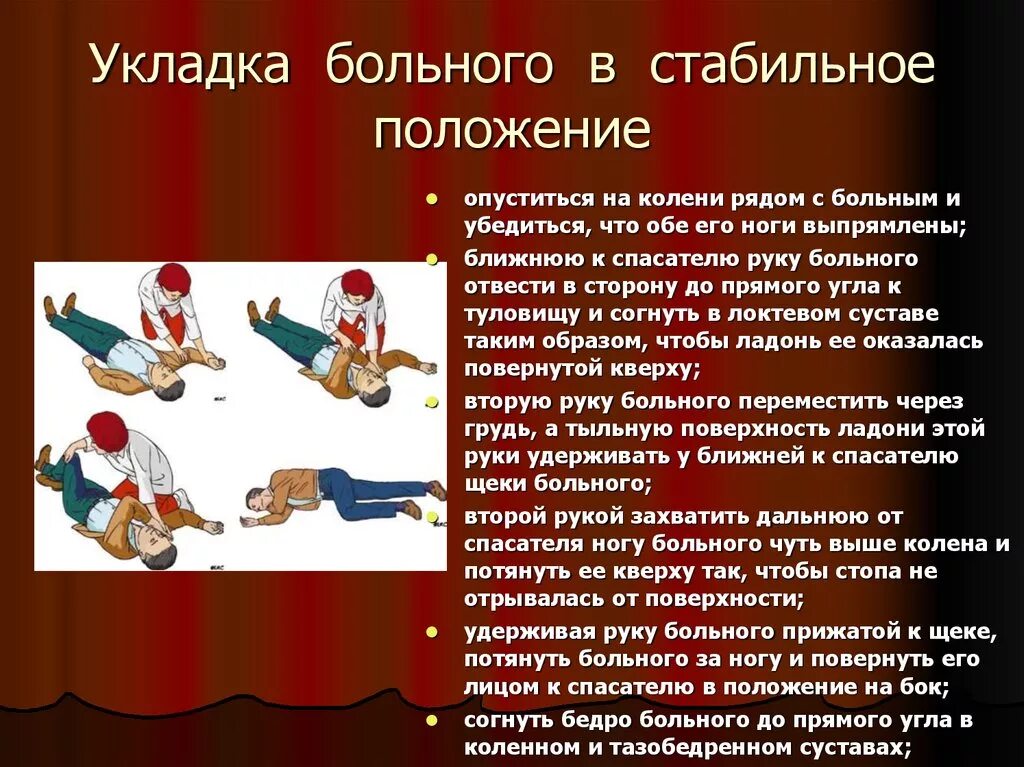 Укладка больного в стабильное положение

- опуститься на колени рядом с больным и убедиться, что обе его ноги выпрямлены;
- ближнюю к спасателю руку больного отвести в сторону до прямого угла к туловищу и согнуть в локтевом суставе таким образом, чтобы ладонь ее оказалась повернутой кверху;
- вторую руку больного переместить через грудь, а тыльную поверхность ладони этой руки удерживать у ближней к спасателю щеки больного;
- второй рукой захватить дальнюю от спасателя ногу больного чуть выше колена и потянуть ее кверху так, чтобы стопа не отрывалась от поверхности;
- удерживая руку больного прижатой к щеке, потянуть больного за ногу и повернуть его лицом к спасателю в положение на бок;
- согнуть бедро больного до прямого угла в коленном и тазобедренном суставах;